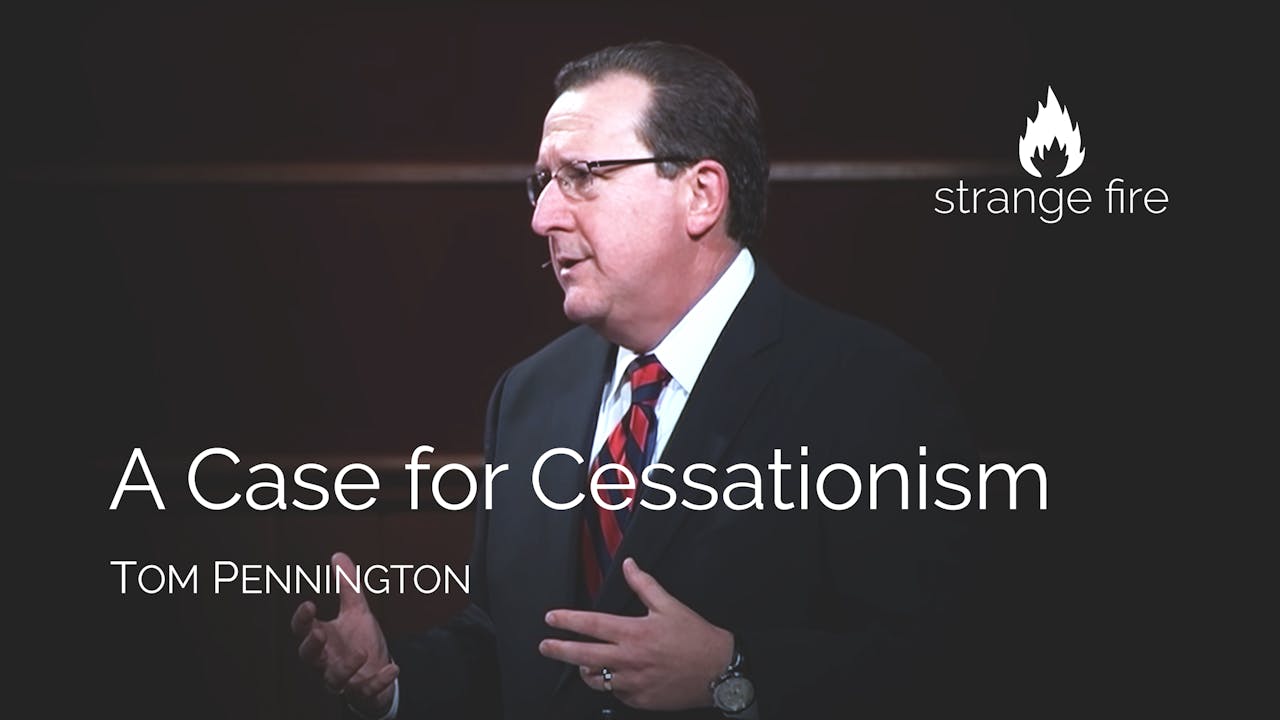 strange fire

A Case for Cessationism

Tom Pennington